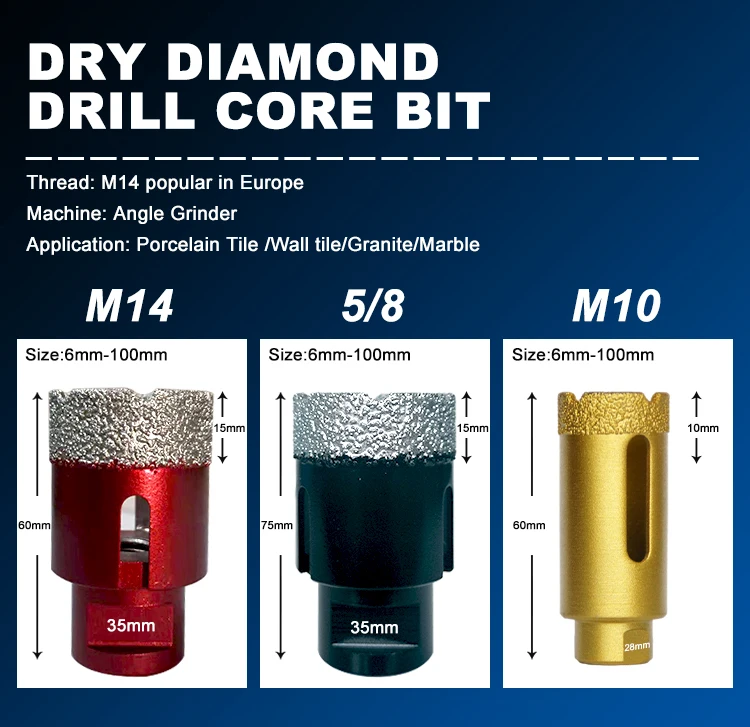 DRY DIAMOND
DRILL CORE BIT

Thread: M14 popular in Europe

Machine: Angle Grinder

Application: Porcelain Tile /Wall tile/Granite/Marble

M14

Size:6mm-100mm

15mm

60mm

35mm

5/8

Size:6mm-100mm

15mm

75mm

35mm

M10

Size:6mm-100mm

10mm

60mm

28mm